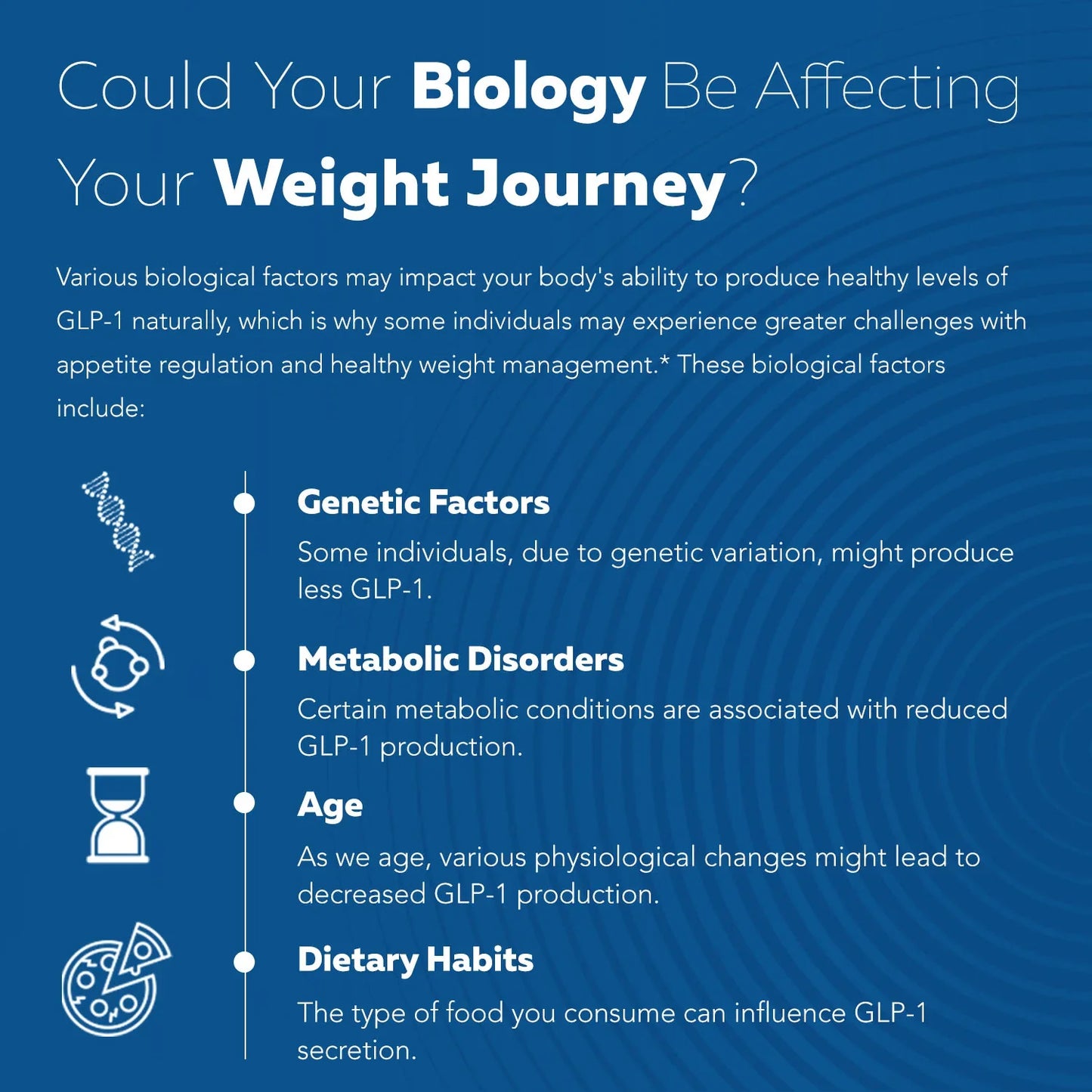 Could Your Biology Be Affecting Your Weight Journey?

Various biological factors may impact your body's ability to produce healthy levels of GLP-1 naturally, which is why some individuals may experience greater challenges with appetite regulation and healthy weight management.* These biological factors include:

Genetic Factors

Some individuals, due to genetic variation, might produce less GLP-1.

Metabolic Disorders

Certain metabolic conditions are associated with reduced GLP-1 production.

Age

As we age, various physiological changes might lead to decreased GLP-1 production.

Dietary Habits

The type of food you consume can influence GLP-1 secretion.